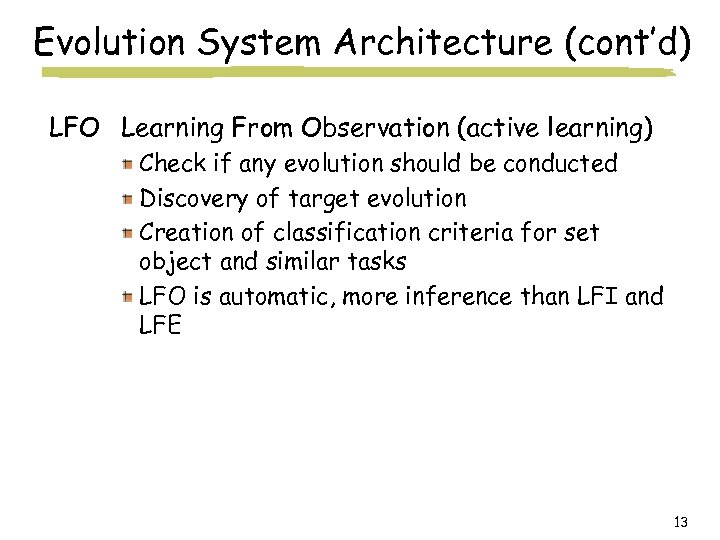 Evolution System Architecture (cont'd)

LFO Learning From Observation (active learning)

Check if any evolution should be conducted

Discovery of target evolution

Creation of classification criteria for set object and similar tasks

LFO is automatic, more inference than LFI and LFE

13